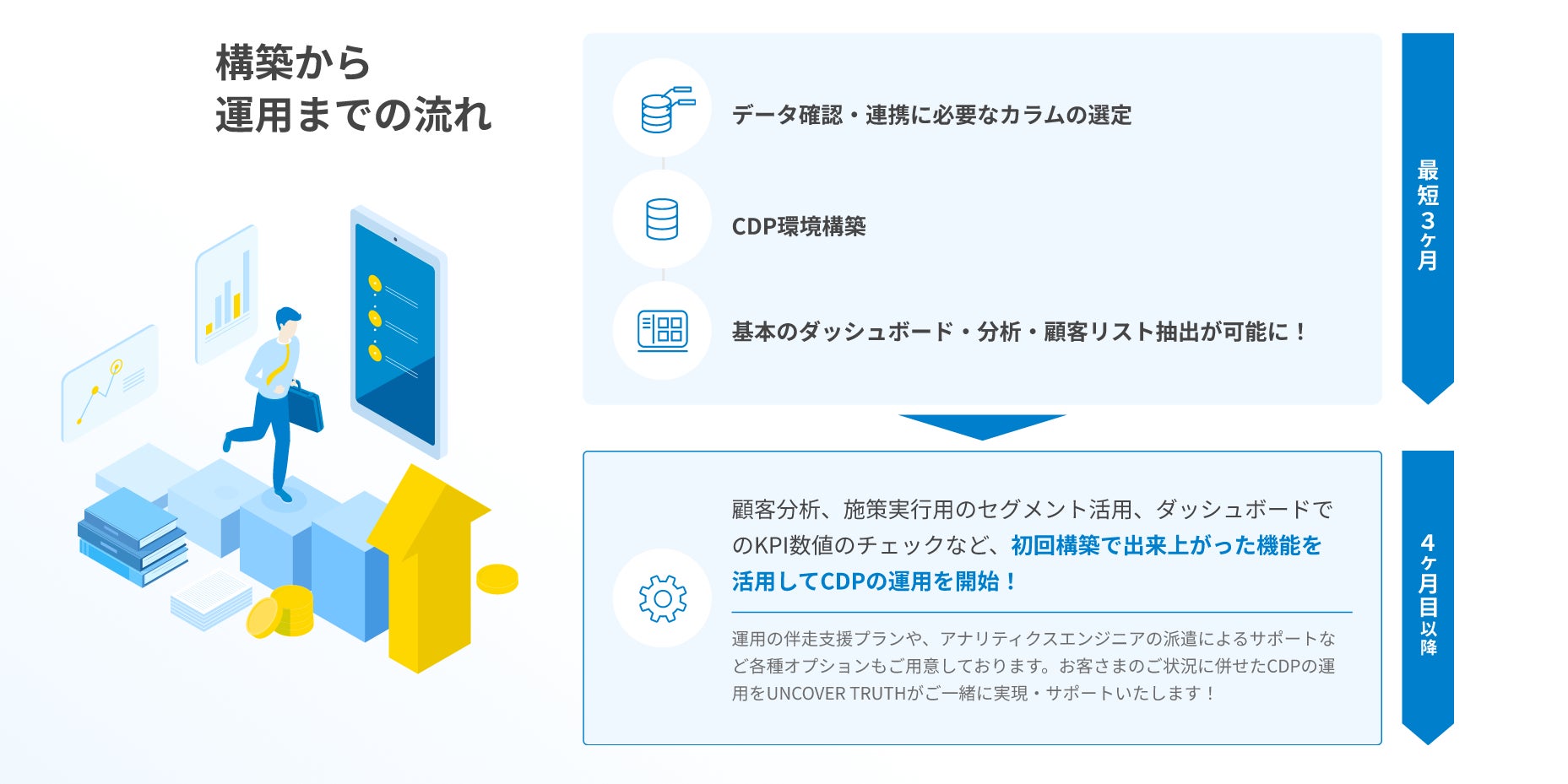 構築から
運用までの流れ

データ確認・連携に必要なカラムの選定

CDP環境構築

基本のダッシュボード・分析・顧客リスト抽出が可能に！

最短3ヶ月

顧客分析、施策実行用のセグメント活用、ダッシュボードでのKPI数値のチェックなど、初回構築で出来上がった機能を活用してCDPの運用を開始！

運用の伴走支援プランや、アナリティクスエンジニアの派遣によるサポートなど各種オプションもご用意しております。お客さまのご状況に併せたCDPの運用をUNCOVER TRUTHがご一緒に実現・サポートいたします！

4ヶ月目以降